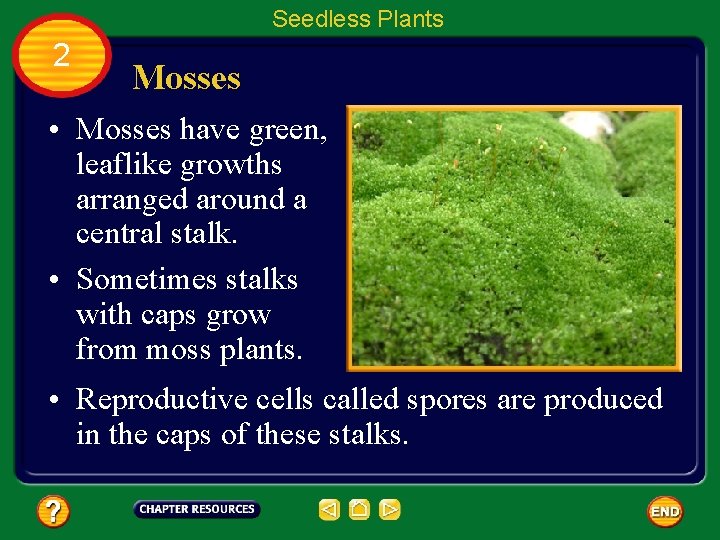 Seedless Plants

2

Mosses

• Mosses have green, leaflike growths arranged around a central stalk.

• Sometimes stalks with caps grow from moss plants.

• Reproductive cells called spores are produced in the caps of these stalks.

?

CHAPTER RESOURCES

END